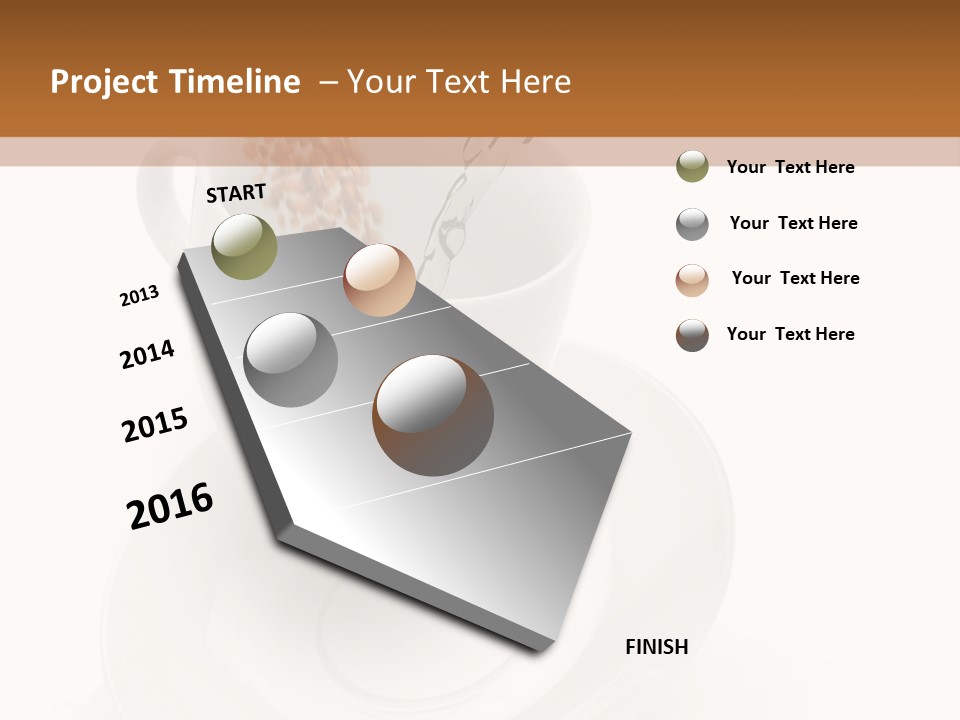 Project Timeline – Your Text Here

START

2013

2014

2015

2016

FINISH

Your Text Here

Your Text Here

Your Text Here

Your Text Here